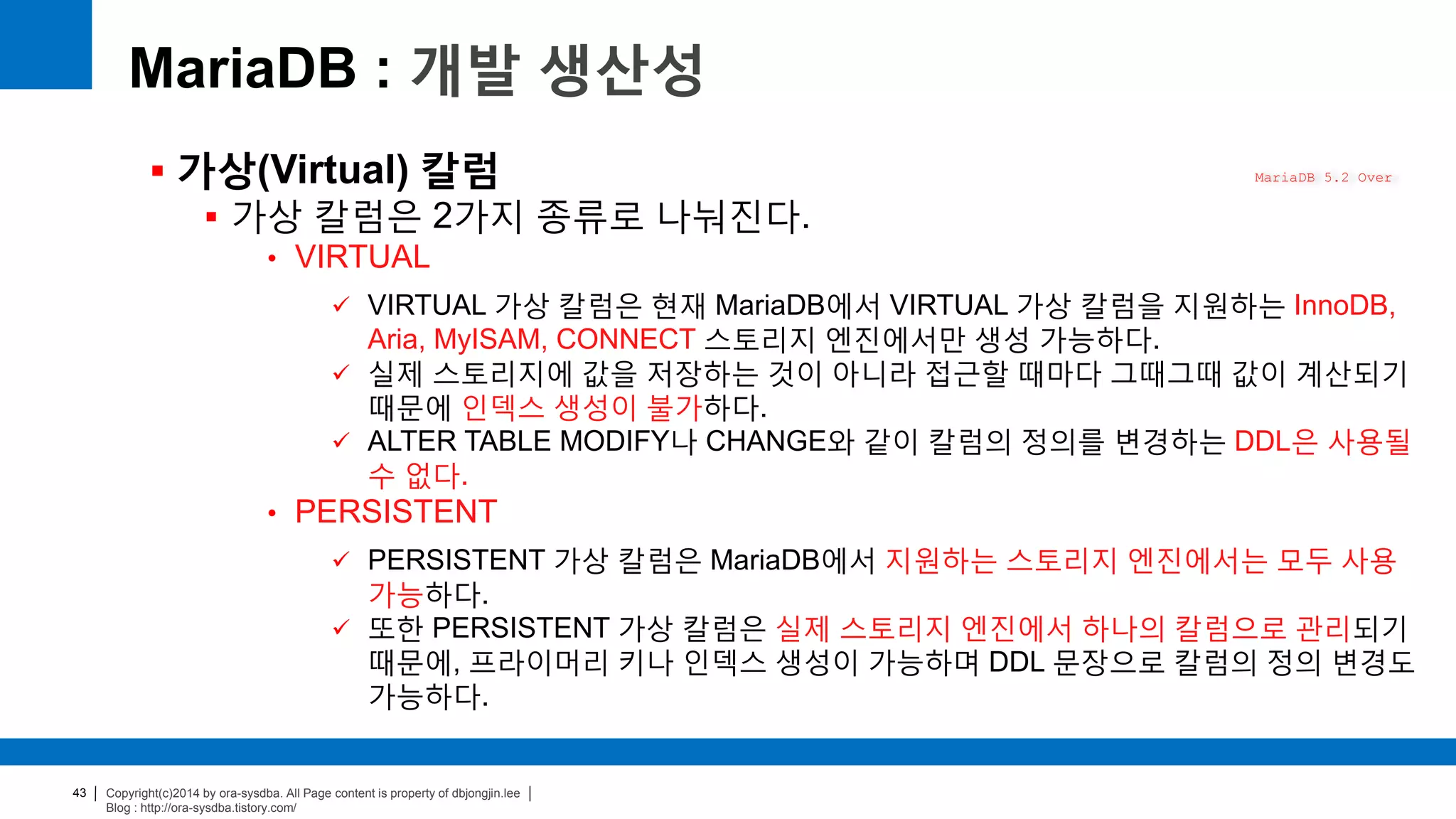 MariaDB : 개발 생산성

▪ 가상(Virtual) 칼럼

MariaDB 5.2 Over

▪ 가상 칼럼은 2가지 종류로 나눠진다.

• VIRTUAL

✓ VIRTUAL 가상 칼럼은 현재 MariaDB에서 VIRTUAL 가상 칼럼을 지원하는 InnoDB, Aria, MyISAM, CONNECT 스토리지 엔진에서만 생성 가능하다.

✓ 실제 스토리지에 값을 저장하는 것이 아니라 접근할 때마다 그때그때 값이 계산되기 때문에 인덱스 생성이 불가하다.

✓ ALTER TABLE MODIFY나 CHANGE와 같이 칼럼의 정의를 변경하는 DDL은 사용될 수 없다.

• PERSISTENT

✓ PERSISTENT 가상 칼럼은 MariaDB에서 지원하는 스토리지 엔진에서는 모두 사용 가능하다.

✓ 또한 PERSISTENT 가상 칼럼은 실제 스토리지 엔진에서 하나의 칼럼으로 관리되기 때문에, 프라이머리 키나 인덱스 생성이 가능하며 DDL 문장으로 칼럼의 정의 변경도 가능하다.

43 | Copyright(c)2014 by ora-sysdba. All Page content is property of dbjongjin.lee |
Blog : http://ora-sysdba.tistory.com/